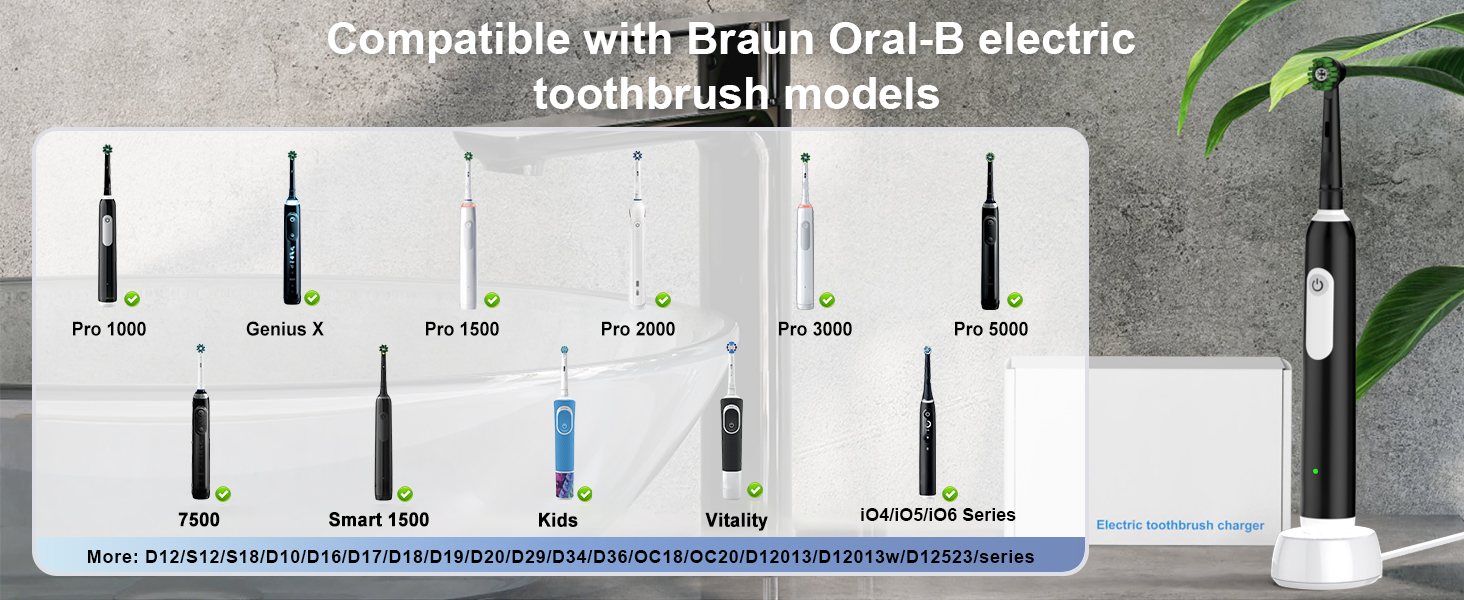 Compatible with Braun Oral-B electric toothbrush models

Pro 1000
Genius X
Pro 1500
Pro 2000
Pro 3000
Pro 5000

7500
Smart 1500
Kids
Vitality
iO4/iO5/iO6 Series

More: D12/S12/S18/D10/D16/D17/D18/D19/D20/D29/D34/D36/OC18/OC20/D12013/D12013w/D12523/series

Electric toothbrush charger